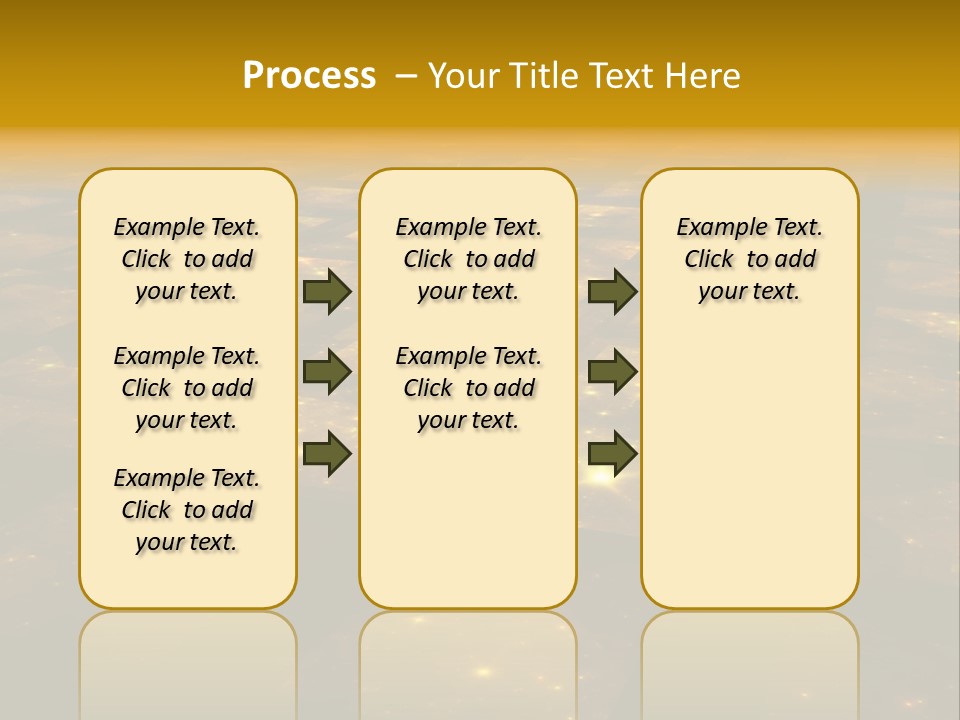 Process – Your Title Text Here

Example Text. Click to add your text.

Example Text. Click to add your text.

Example Text. Click to add your text.

Example Text. Click to add your text.

Example Text. Click to add your text.

Example Text. Click to add your text.